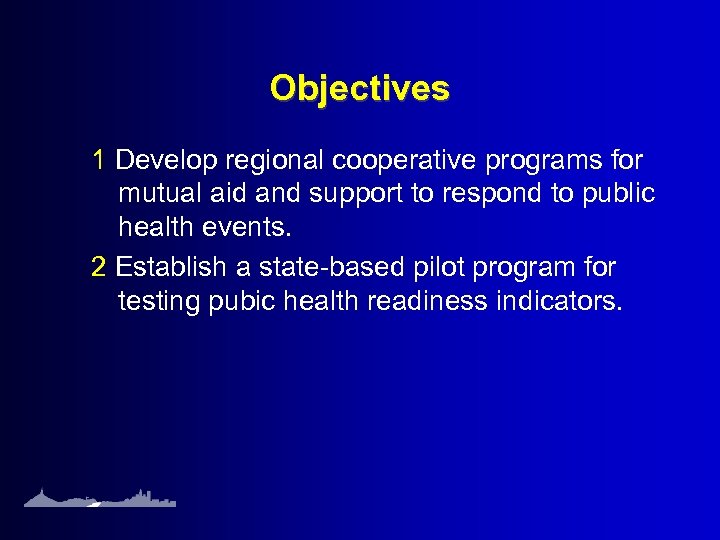 Objectives

1 Develop regional cooperative programs for mutual aid and support to respond to public health events.

2 Establish a state-based pilot program for testing pubic health readiness indicators.